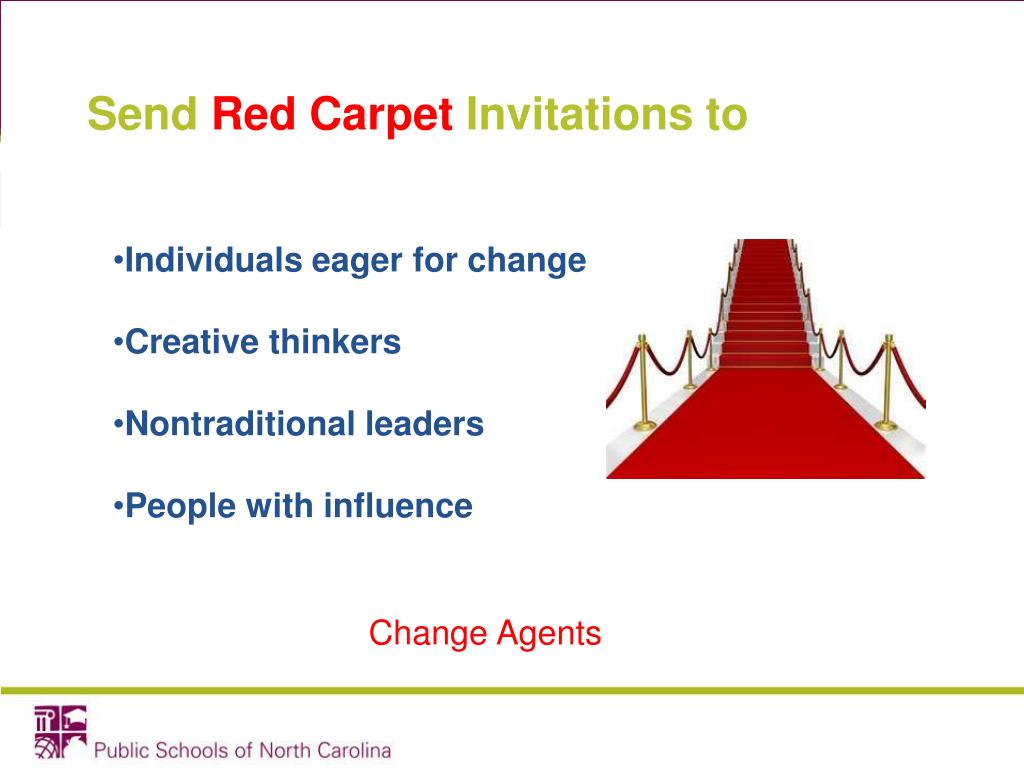 Send Red Carpet Invitations to

•Individuals eager for change

•Creative thinkers

•Nontraditional leaders

•People with influence

Change Agents

Public Schools of North Carolina